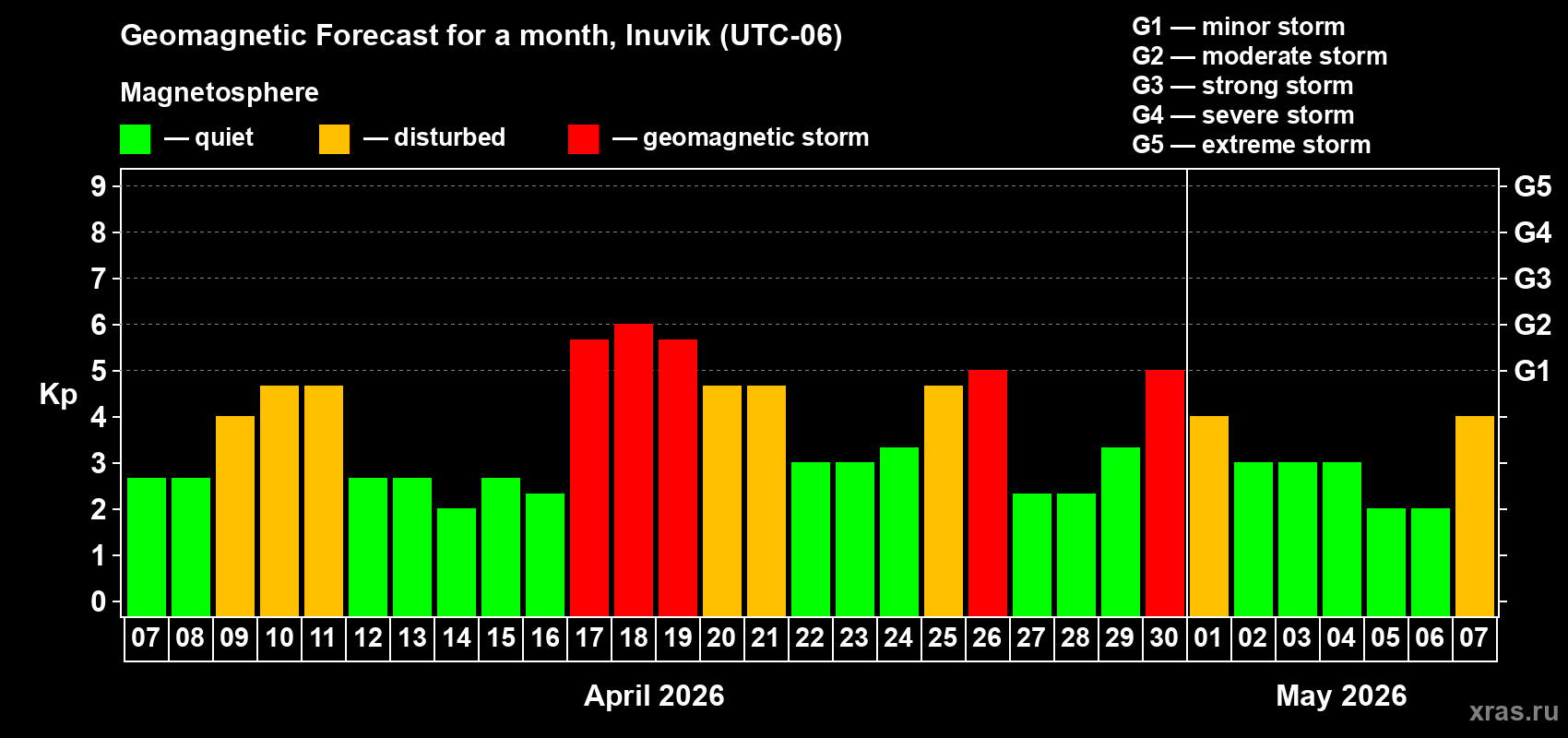 Geomagnetic Forecast for a month, Inuvik (UTC-06)

Magnetosphere

— quiet — disturbed — geomagnetic storm

G1 — minor storm
G2 — moderate storm
G3 — strong storm
G4 — severe storm
G5 — extreme storm

Kp

9
8
7
6
5
4
3
2
1
0

G5
G4
G3
G2
G1

07 08 09 10 11 12 13 14 15 16 17 18 19 20 21 22 23 24 25 26 27 28 29 30 01 02 03 04 05 06 07

April 2026

May 2026

xras.ru